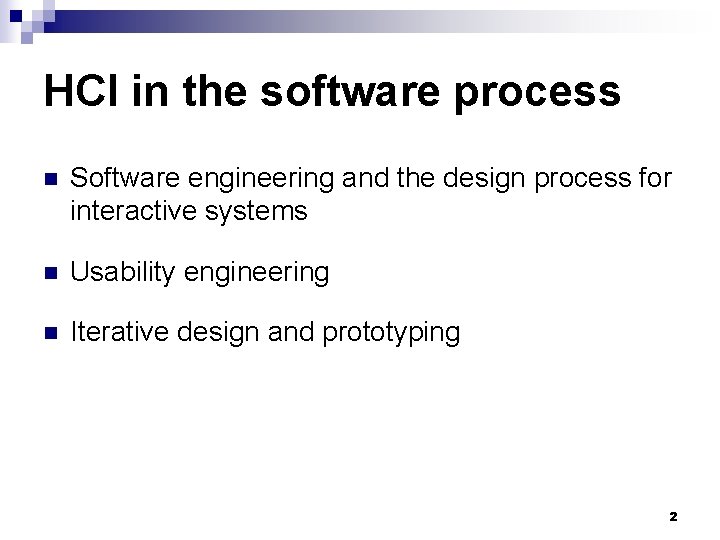 HCI in the software process

- Software engineering and the design process for interactive systems
- Usability engineering
- Iterative design and prototyping

2